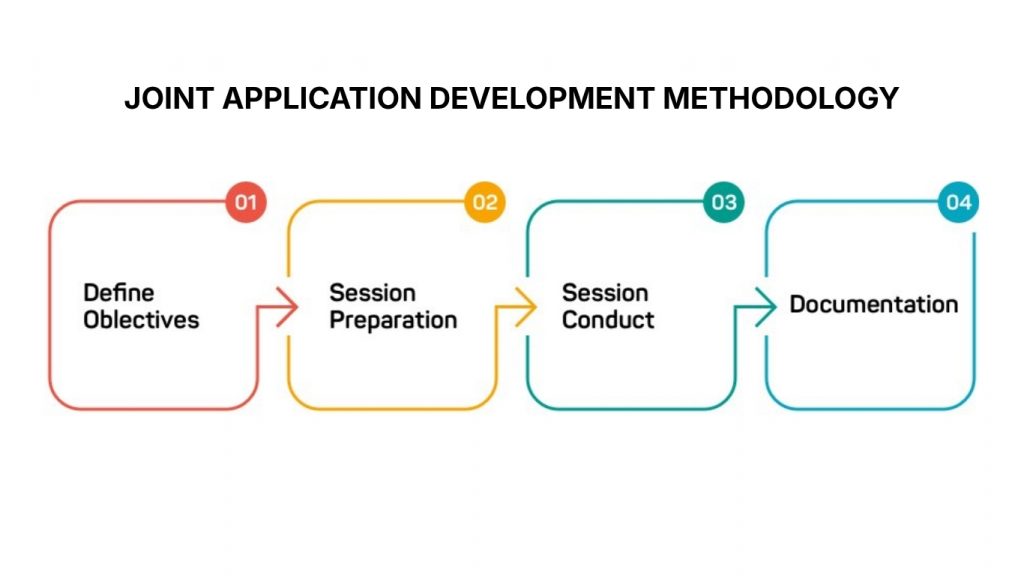 JOINT APPLICATION DEVELOPMENT METHODOLOGY

01

Define Oblectives

02

Session Preparation

03

Session Conduct

04

Documentation